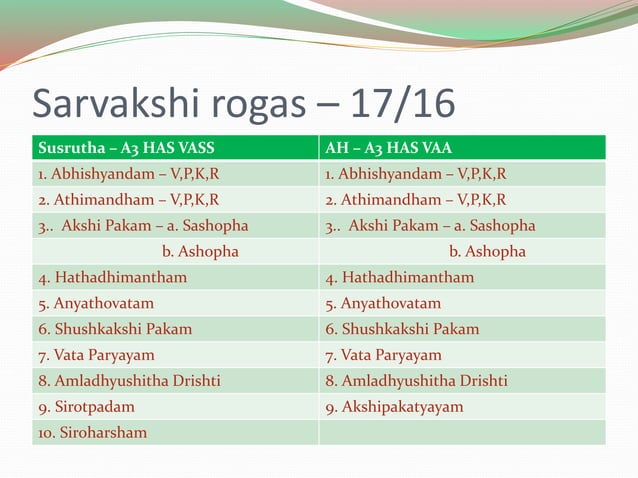 Sarvakshi rogas – 17/16

| Susrutha – A3 HAS VASS | AH – A3 HAS VAA |
|---|---|
| 1. Abhishyandam – V,P,K,R | 1. Abhishyandam – V,P,K,R |
| 2. Athimandham – V,P,K,R | 2. Athimandham – V,P,K,R |
| 3.. Akshi Pakam – a. Sashopha | 3.. Akshi Pakam – a. Sashopha |
| b. Ashopha | b. Ashopha |
| 4. Hathadhimantham | 4. Hathadhimantham |
| 5. Anyathovatam | 5. Anyathovatam |
| 6. Shushkakshi Pakam | 6. Shushkakshi Pakam |
| 7. Vata Paryayam | 7. Vata Paryayam |
| 8. Amladhyushitha Drishti | 8. Amladhyushitha Drishti |
| 9. Sirotpadam | 9. Akshipakatyayam |
| 10. Siroharsham | |